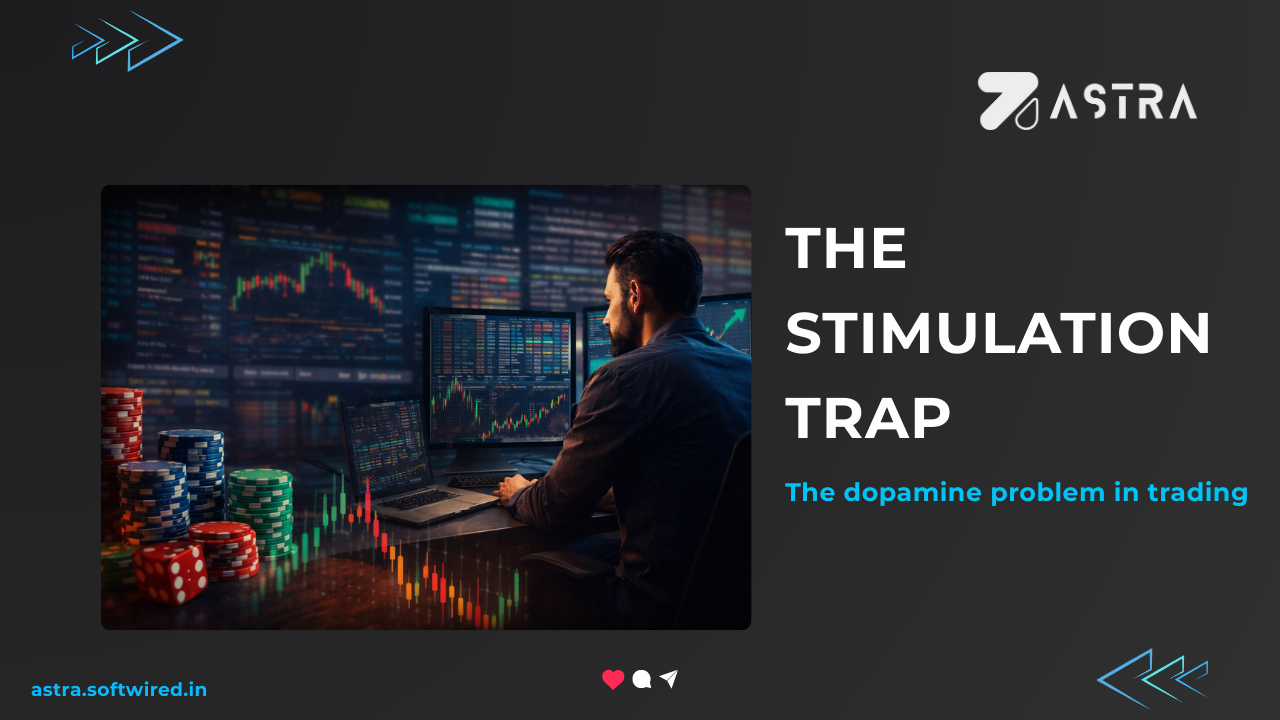 ASTRA

THE STIMULATION TRAP

The dopamine problem in trading

astra.softwired.in